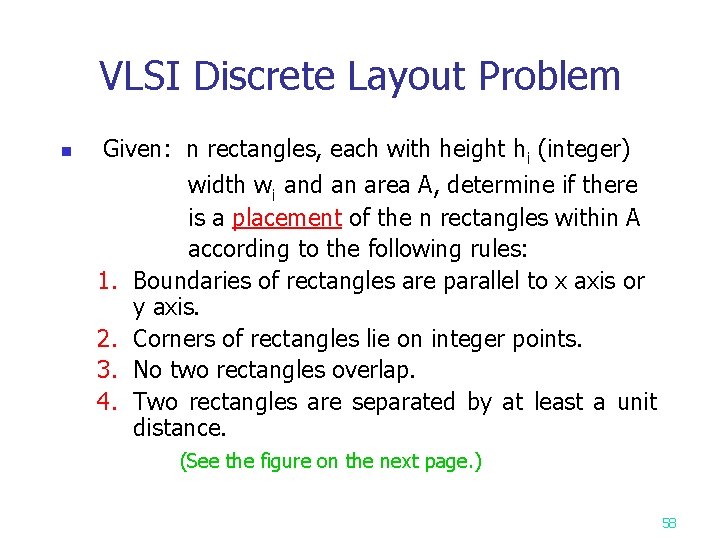 VLSI Discrete Layout Problem

Given: n rectangles, each with height $h_i$ (integer) width $w_i$ and an area A, determine if there is a placement of the n rectangles within A according to the following rules:

1. Boundaries of rectangles are parallel to x axis or y axis.
2. Corners of rectangles lie on integer points.
3. No two rectangles overlap.
4. Two rectangles are separated by at least a unit distance.

(See the figure on the next page.)

58